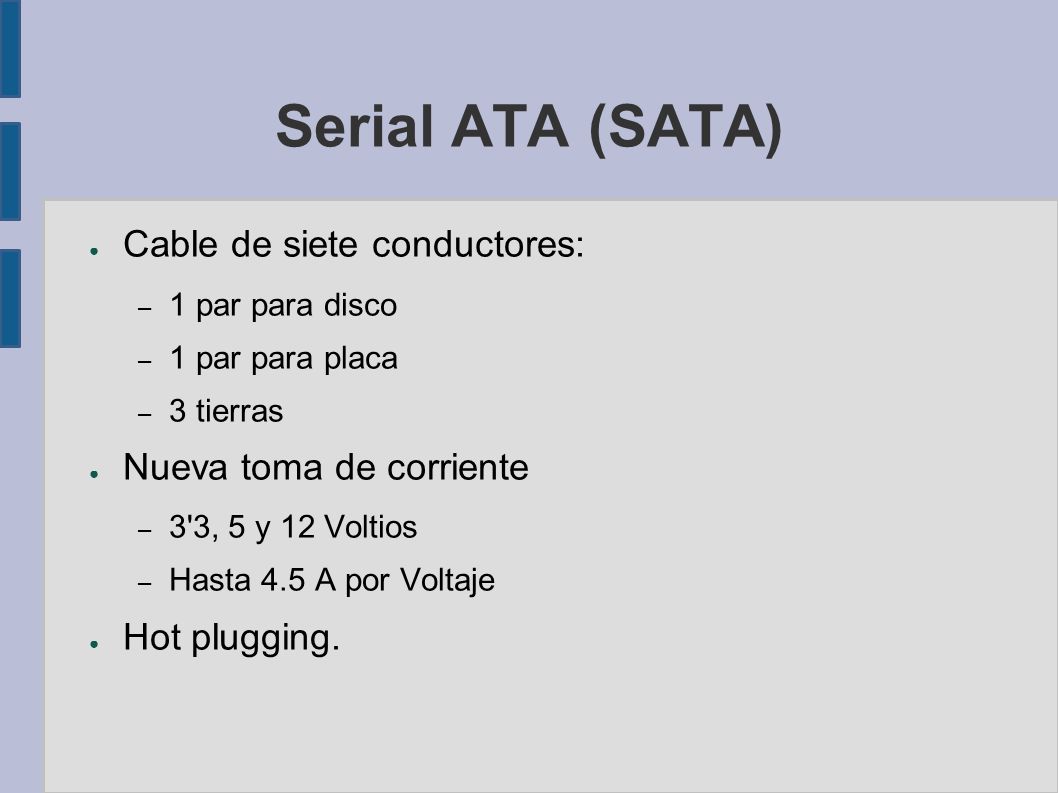 Serial ATA (SATA)

● Cable de siete conductores:
– 1 par para disco
– 1 par para placa
– 3 tierras
● Nueva toma de corriente
– 3'3, 5 y 12 Voltios
– Hasta 4.5 A por Voltaje
● Hot plugging.